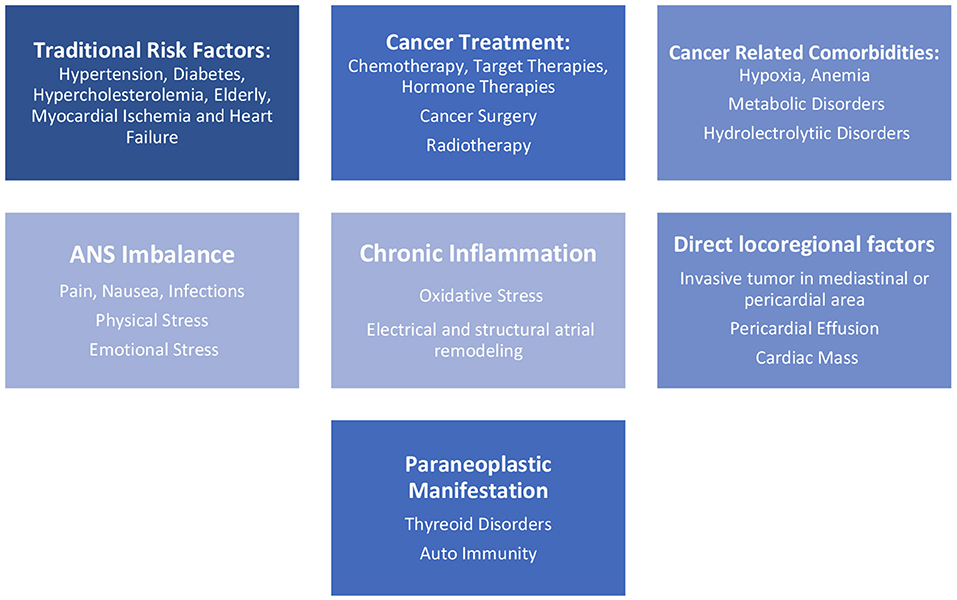 Traditional Risk Factors:
Hypertension, Diabetes, Hypercholesterolemia, Elderly, Myocardial Ischemia and Heart Failure

Cancer Treatment:
Chemotherapy, Target Therapies, Hormone Therapies

Cancer Surgery

Radiotherapy

Cancer Related Comorbidities:
Hypoxia, Anemia

Metabolic Disorders

Hydrolectrolytiic Disorders

ANS Imbalance

Pain, Nausea, Infections

Physical Stress

Emotional Stress

Chronic Inflammation

Oxidative Stress

Electrical and structural atrial remodeling

Direct locoregional factors

Invasive tumor in mediastinal or pericardial area

Pericardial Effusion

Cardiac Mass

Paraneoplastic Manifestation

Thyreoid Disorders

Auto Immunity